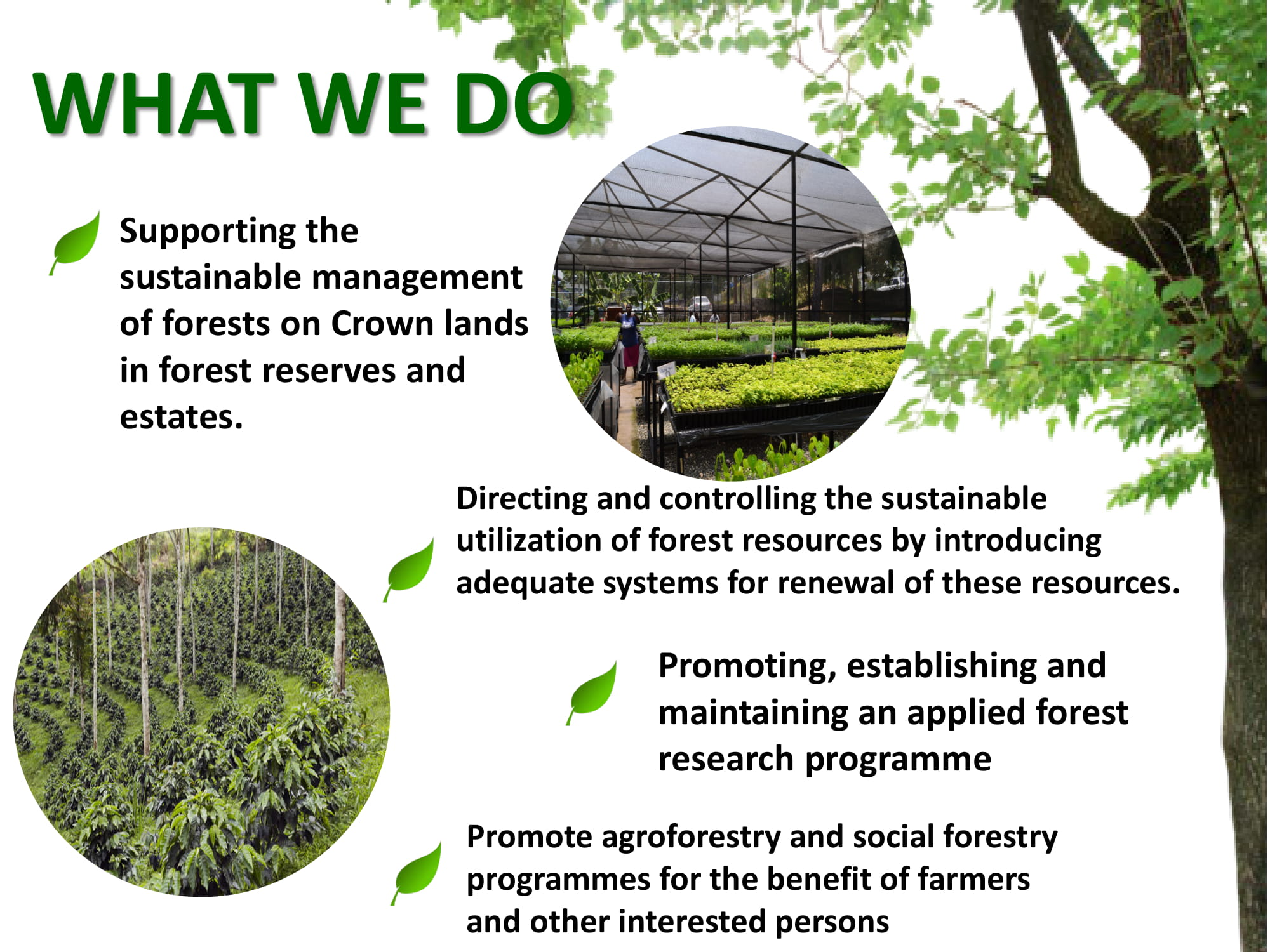 WHAT WE DO

Supporting the sustainable management of forests on Crown lands in forest reserves and estates.

Directing and controlling the sustainable utilization of forest resources by introducing adequate systems for renewal of these resources.

Promoting, establishing and maintaining an applied forest research programme

Promote agroforestry and social forestry programmes for the benefit of farmers and other interested persons